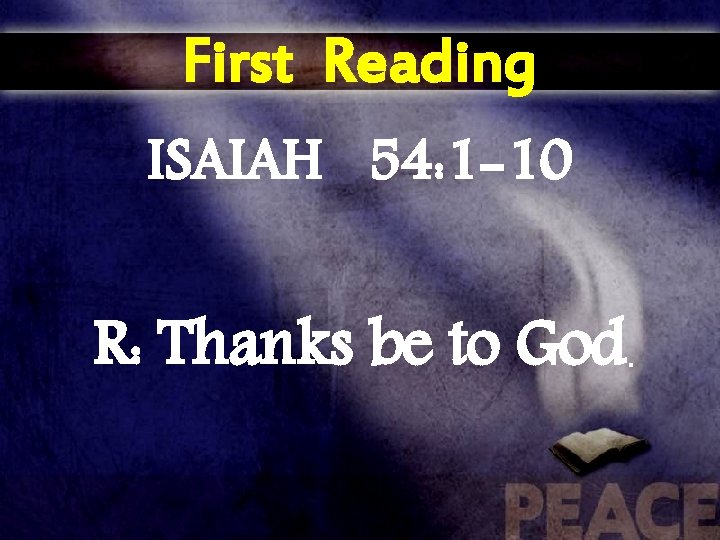 First Reading

ISAIAH 54:1-10

R. Thanks be to God.

PEACE